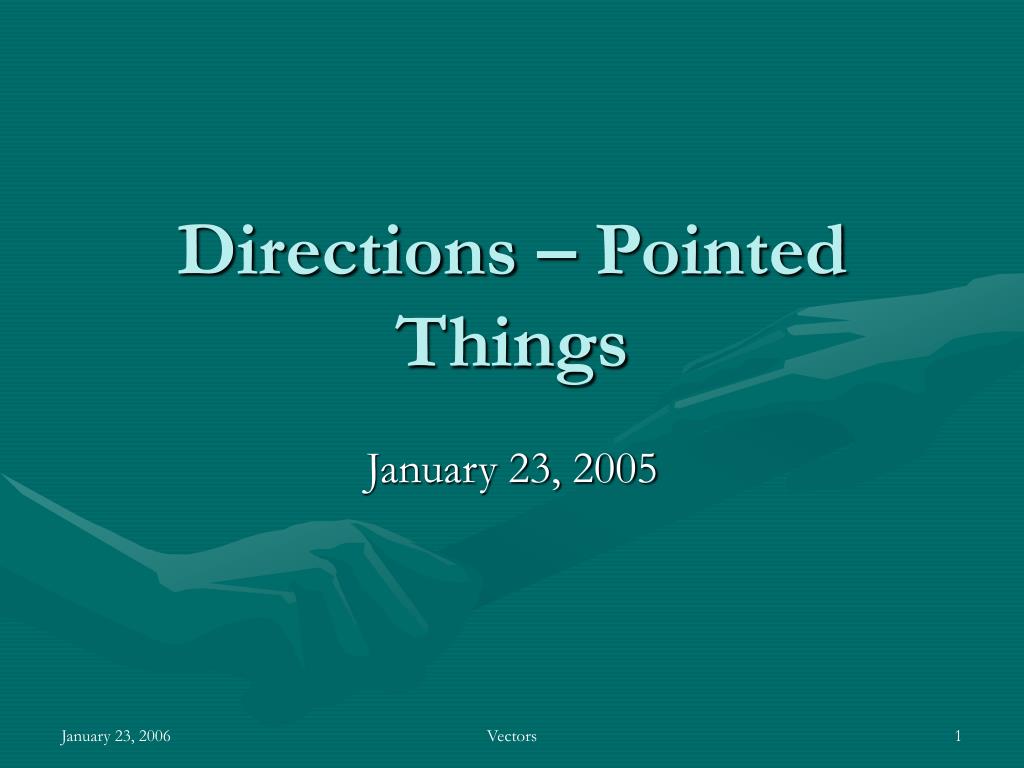 Directions – Pointed Things

January 23, 2005

January 23, 2006

Vectors

1